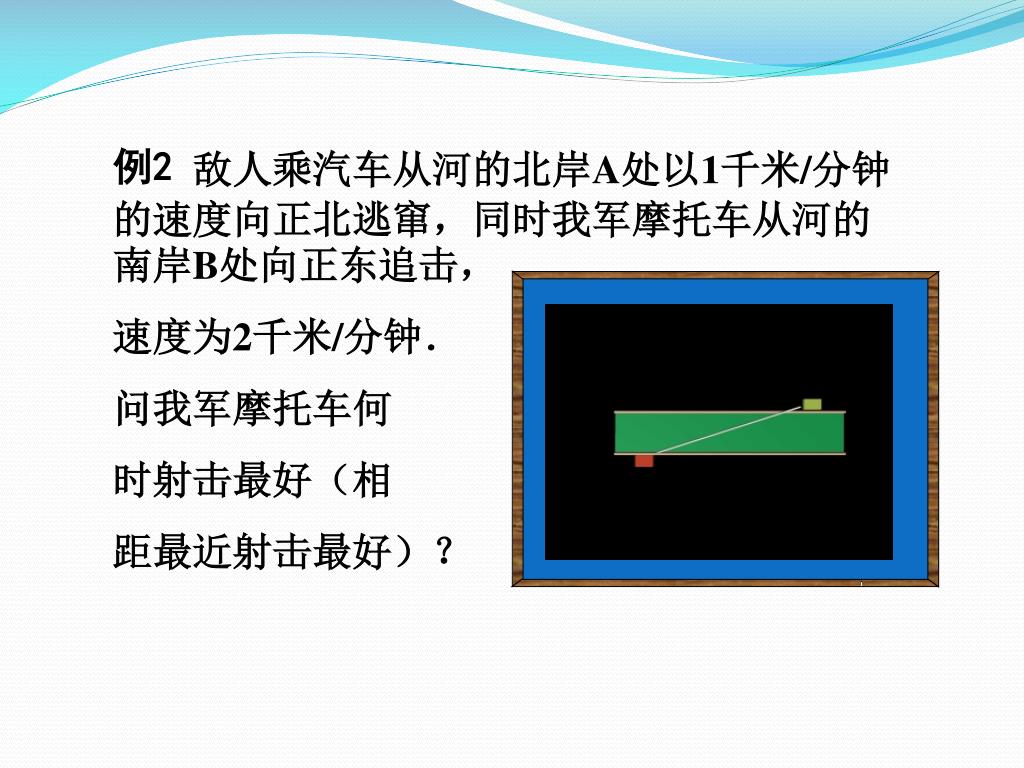 例2 敌人乘汽车从河的北岸A处以1千米/分钟的速度向正北逃窜，同时我军摩托车从河的南岸B处向正东追击，

速度为2千米/分钟.

问我军摩托车何

时射击最好（相

距最近射击最好）？